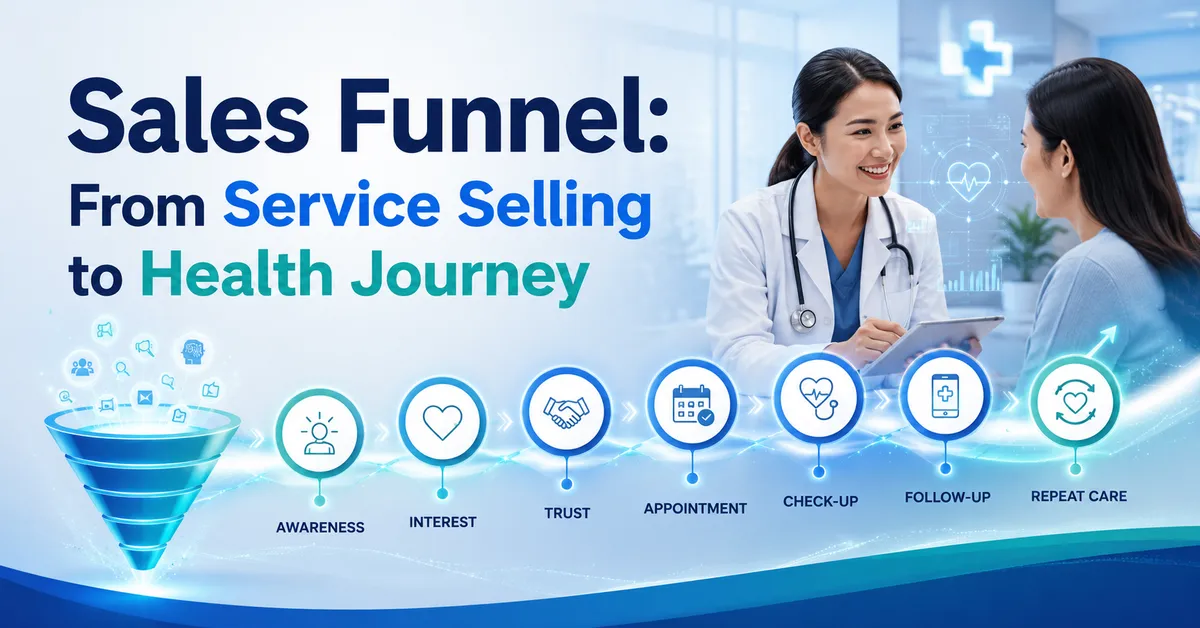 Sales Funnel: From Service Selling to Health Journey

AWARENESS

INTEREST

TRUST

APPOINTMENT

CHECK-UP

FOLLOW-UP

REPEAT CARE